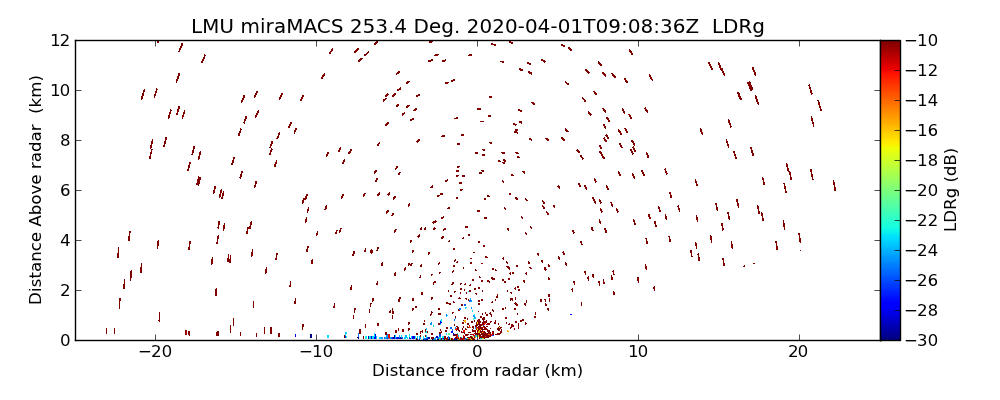 LMU miraMACS 253.4 Deg. 2020-04-01T09:08:36Z LDRg

Distance Above radar (km)

12
10
8
6
4
2
0

−20
−10
0
10
20

Distance from radar (km)

−10
−12
−14
−16
−18
−20
−22
−24
−26
−28
−30

LDRg (dB)